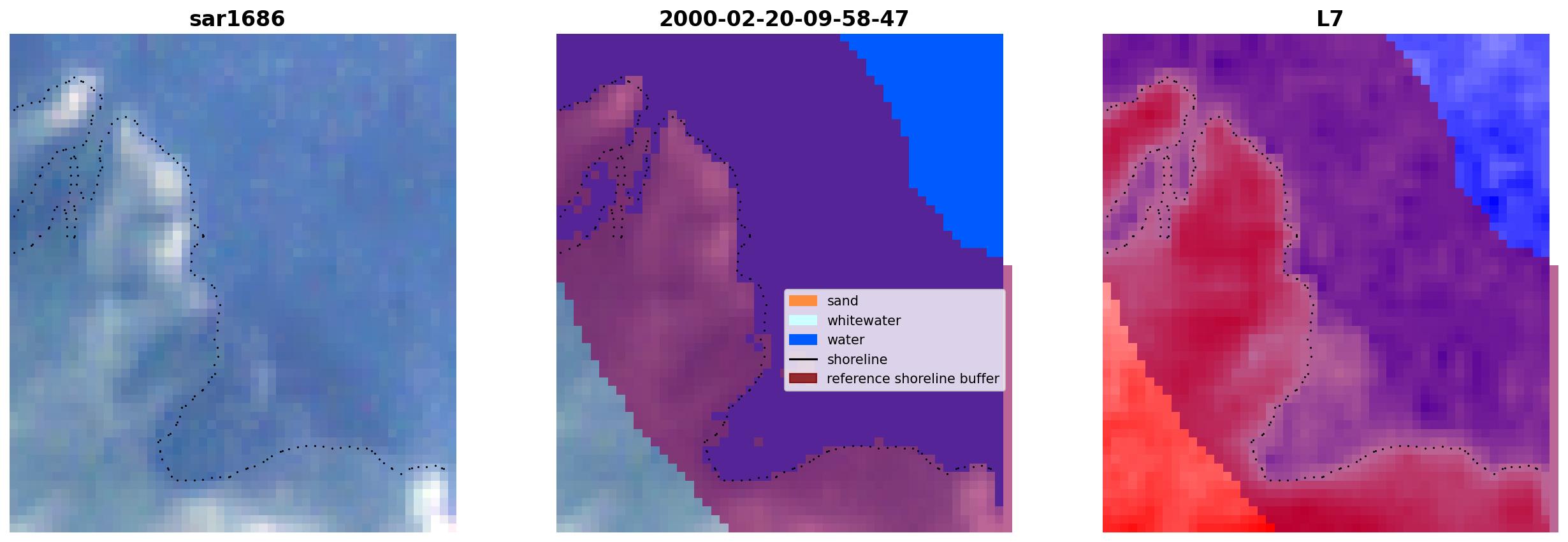 sar1686

2000-02-20-09-58-47

sand
whitewater
water
shoreline
reference shoreline buffer

L7